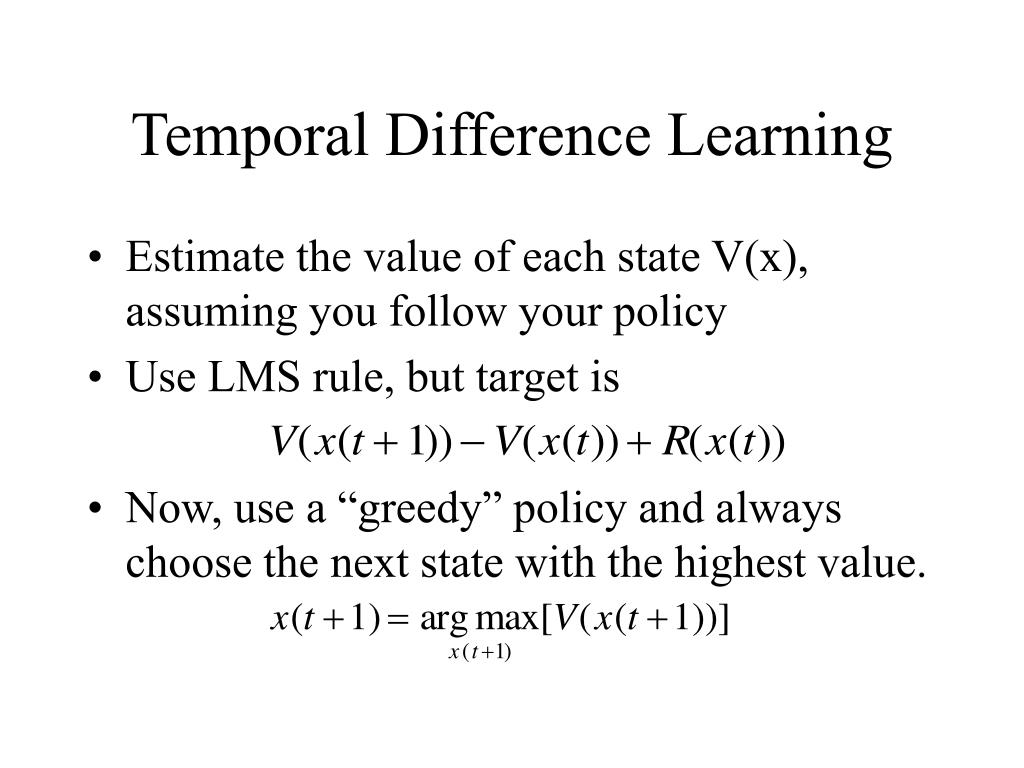 Temporal Difference Learning

• Estimate the value of each state V(x), assuming you follow your policy

• Use LMS rule, but target is

$V(x(t+1)) - V(x(t)) + R(x(t))$

• Now, use a “greedy” policy and always choose the next state with the highest value.

$x(t+1) = \arg\max_{x(t+1)}[V(x(t+1))]$